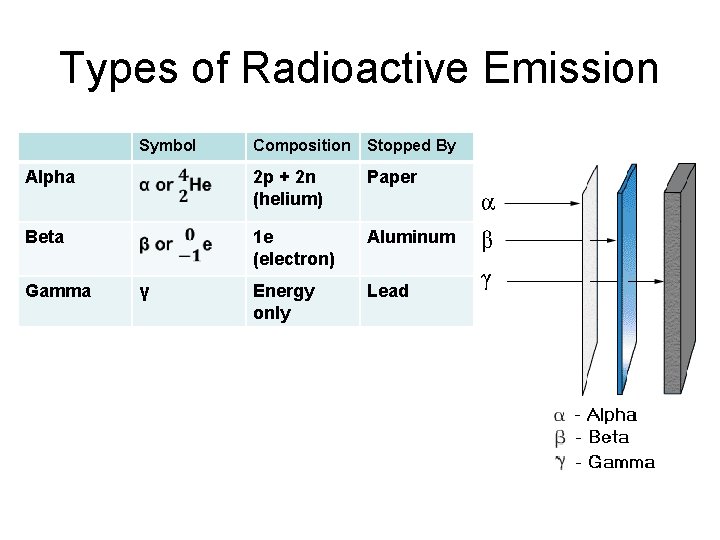 Types of Radioactive Emission

| | Symbol | Composition | Stopped By |
|---|---|---|---|
| Alpha | $\alpha$ or $^{4}_{2}He$ | 2p + 2n (helium) | Paper |
| Beta | $\beta$ or $^{0}_{-1}e$ | 1e (electron) | Aluminum |
| Gamma | $\gamma$ | Energy only | Lead |

$\alpha$
$\beta$
$\gamma$

$\alpha$ - Alpha
$\beta$ - Beta
$\gamma$ - Gamma